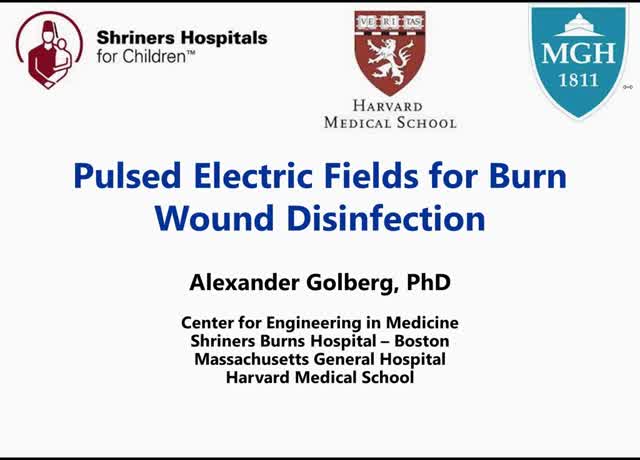 Shriners Hospitals for Children™

VE RI TAS

HARVARD MEDICAL SCHOOL

MGH 1811

Pulsed Electric Fields for Burn Wound Disinfection

Alexander Golberg, PhD

Center for Engineering in Medicine
Shriners Burns Hospital – Boston
Massachusetts General Hospital
Harvard Medical School